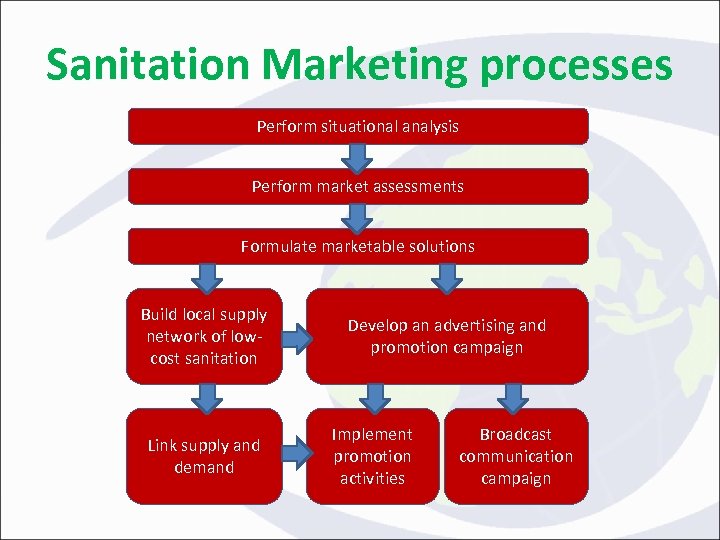 Sanitation Marketing processes

Perform situational analysis

Perform market assessments

Formulate marketable solutions

Build local supply network of low-cost sanitation

Develop an advertising and promotion campaign

Link supply and demand

Implement promotion activities

Broadcast communication campaign